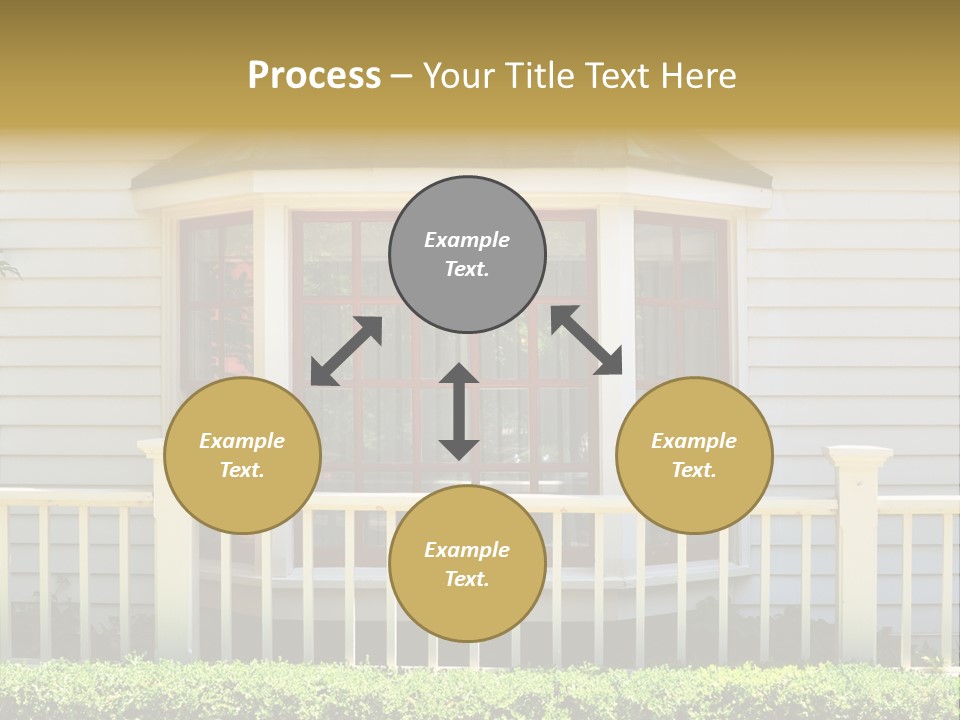 Process – Your Title Text Here

Example Text.

Example Text.

Example Text.

Example Text.